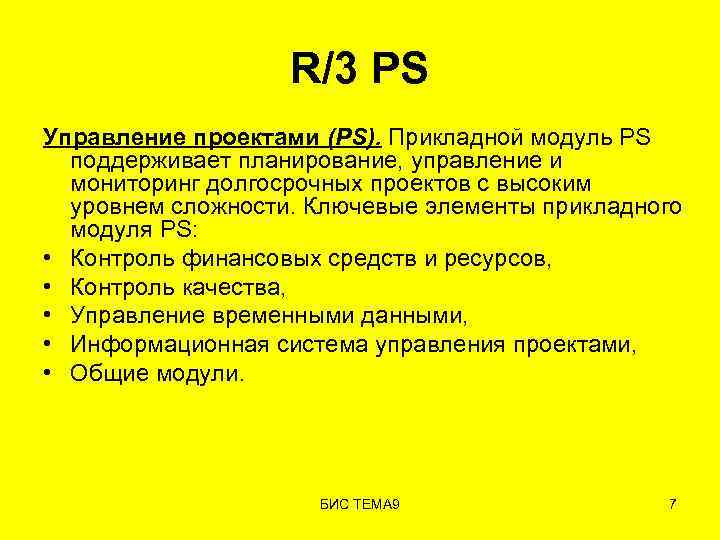 R/3 PS

Управление проектами (PS). Прикладной модуль PS поддерживает планирование, управление и мониторинг долгосрочных проектов с высоким уровнем сложности. Ключевые элементы прикладного модуля PS:

• Контроль финансовых средств и ресурсов,
• Контроль качества,
• Управление временными данными,
• Информационная система управления проектами,
• Общие модули.

БИС ТЕМА9

7